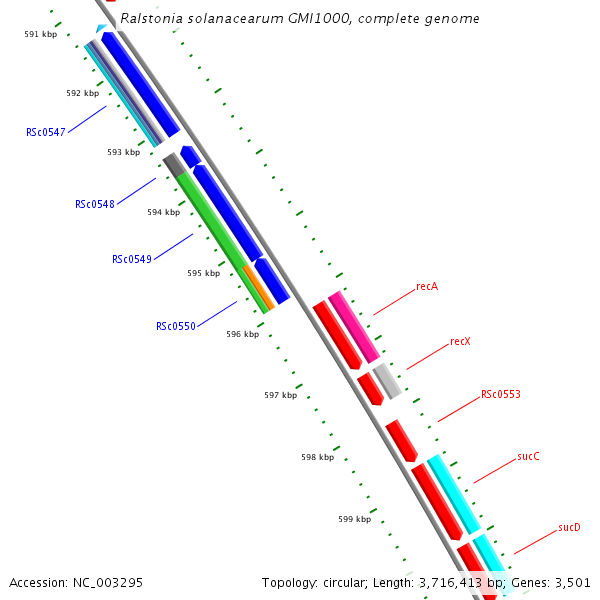 Ralstonia solanacearum GMI1000, complete genome

591 kbp
592 kbp
RSc0547
593 kbp
RSc0548
594 kbp
RSc0549
595 kbp
RSc0550
596 kbp
597 kbp
598 kbp
599 kbp

recA
recX
RSc0553
sucC
sucD

Accession: NC_003295
Topology: circular; Length: 3,716,413 bp; Genes: 3,501